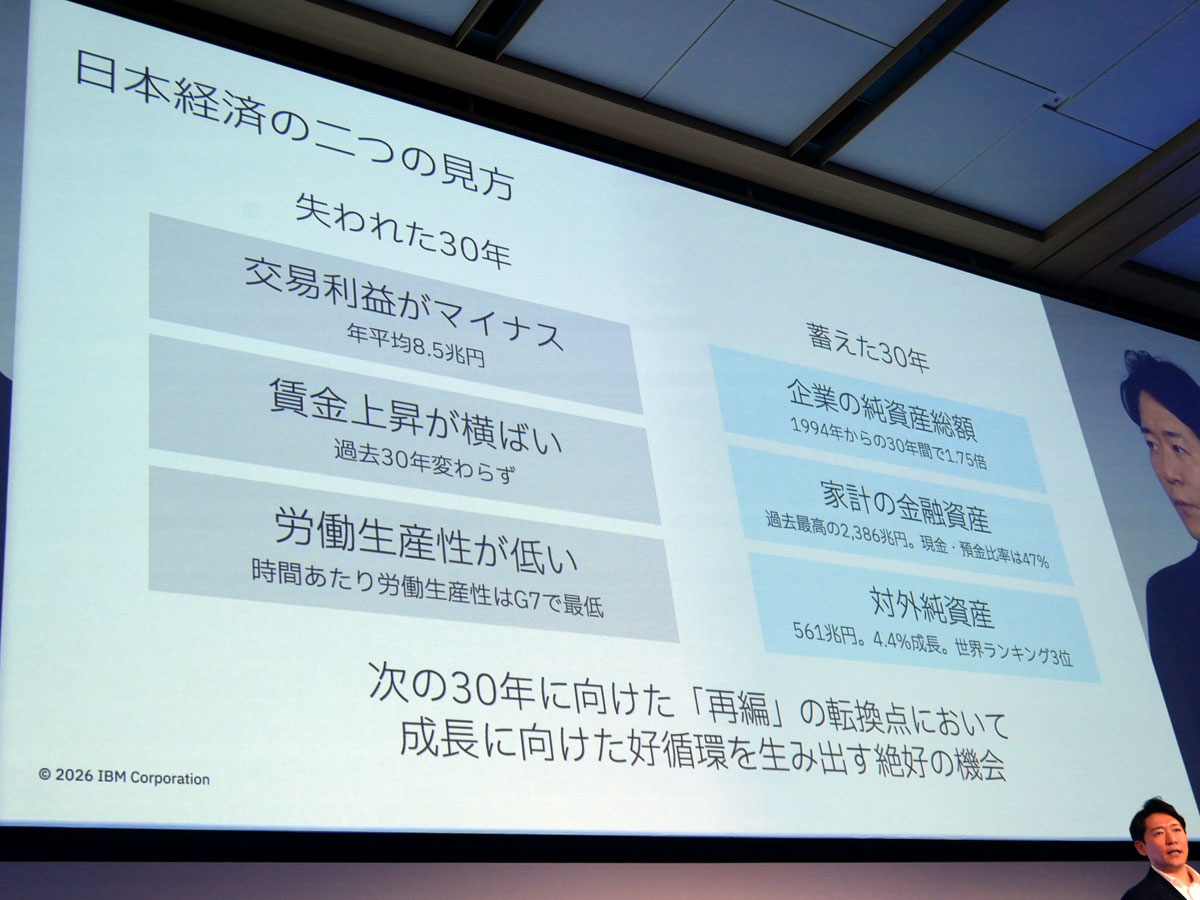 日本経済の二つの見方

失われた30年

交易利益がマイナス
年平均8.5兆円

賃金上昇が横ばい
過去30年変わらず

労働生産性が低い
時間あたり労働生産性はG7で最低

蓄えた30年

企業の純資産総額
1994年からの30年間で1.75倍

家計の金融資産
過去最高の2,386兆円。現金・預金比率は47%

対外純資産
561兆円。4.4%成長。世界ランキング3位

次の30年に向けた「再編」の転換点において
成長に向けた好循環を生み出す絶好の機会

© 2026 IBM Corporation